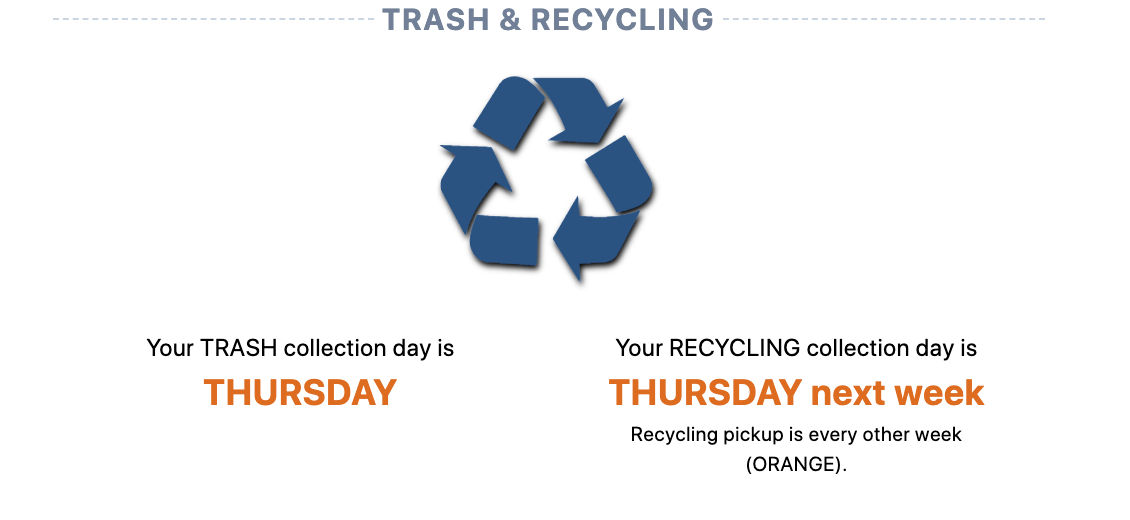 TRASH & RECYCLING

Your TRASH collection day is

THURSDAY

Your RECYCLING collection day is

THURSDAY next week

Recycling pickup is every other week (ORANGE).